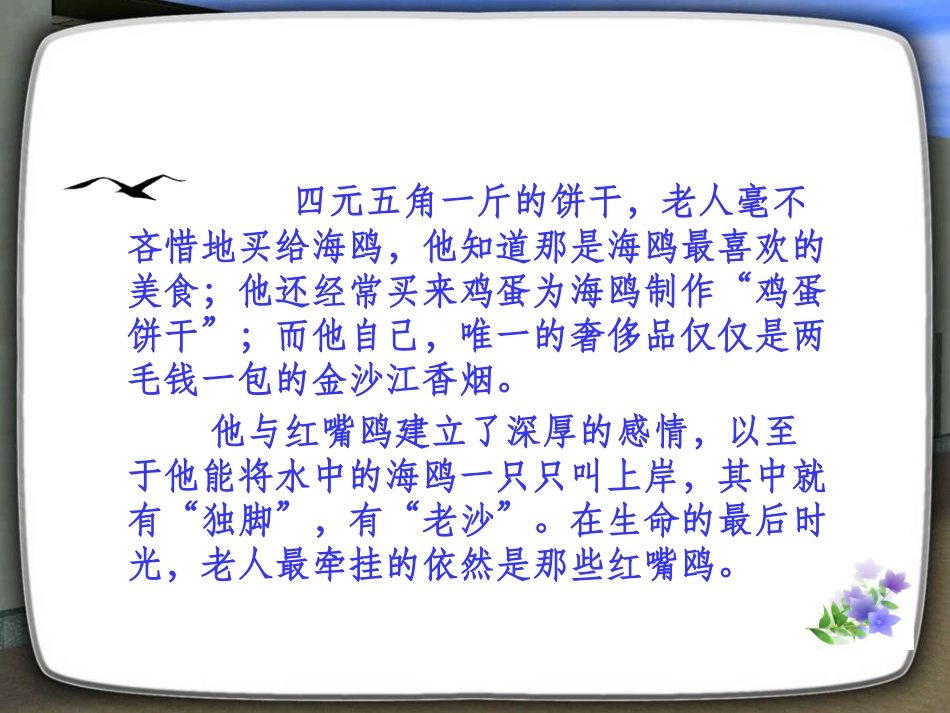 四元五角一斤的饼干，老人毫不吝惜地买给海鸥，他知道那是海鸥最喜欢的美食；他还经常买来鸡蛋为海鸥制作“鸡蛋饼干”；而他自己，唯一的奢侈品仅仅是两毛钱一包的金沙江香烟。

他与红嘴鸥建立了深厚的感情，以至于他能将水中的海鸥一只只叫上岸，其中就有“独脚”，有“老沙”。在生命的最后时光，老人最牵挂的依然是那些红嘴鸥。